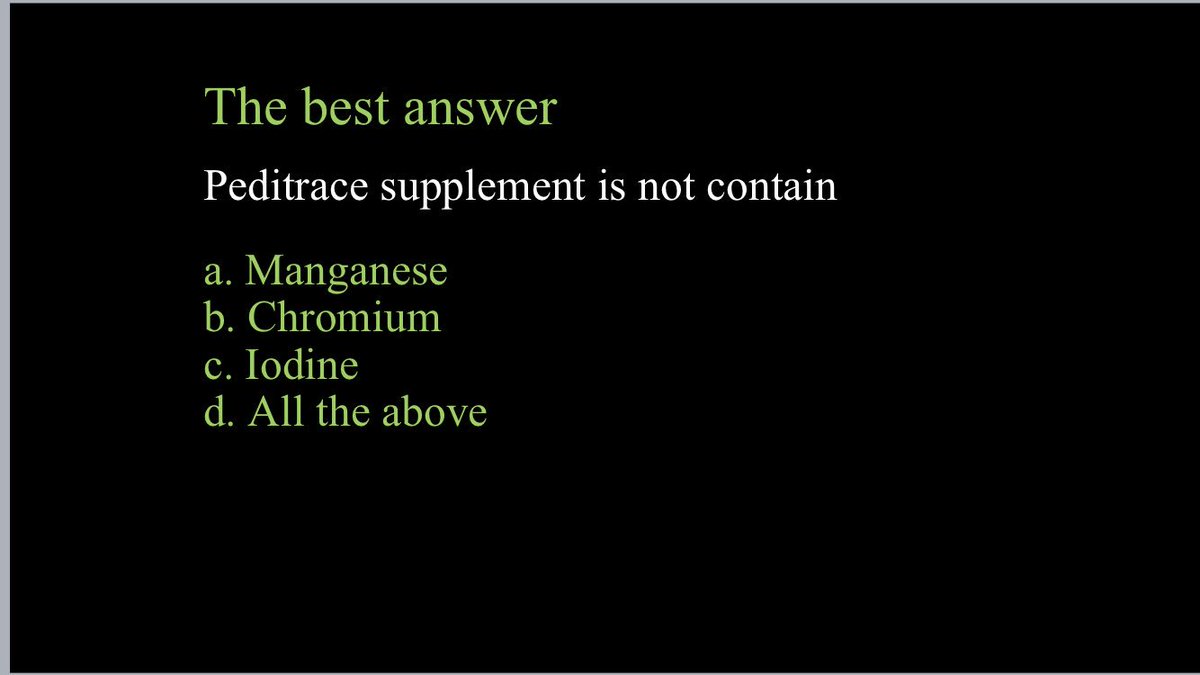 The best answer

Peditrace supplement is not contain

a. Manganese
b. Chromium
c. Iodine
d. All the above